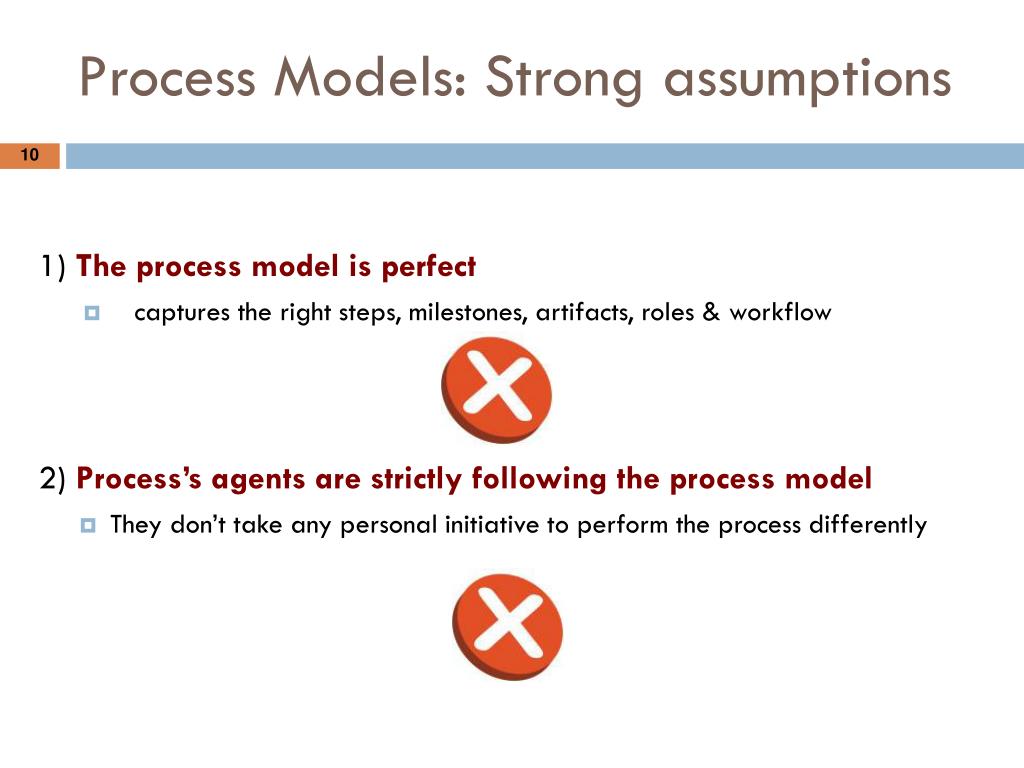 Process Models: Strong assumptions

10

1) The process model is perfect

captures the right steps, milestones, artifacts, roles & workflow

2) Process's agents are strictly following the process model

They don't take any personal initiative to perform the process differently